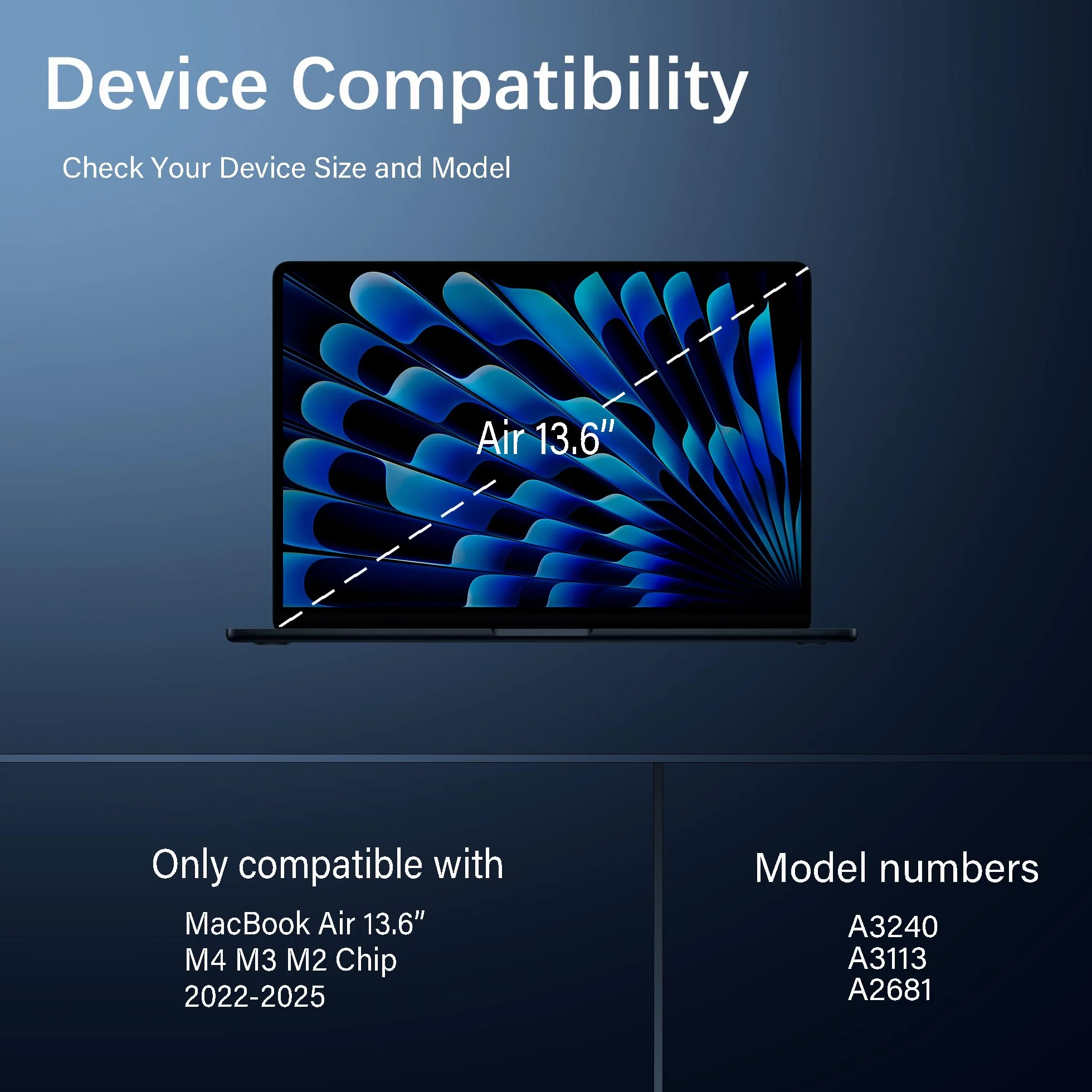 Device Compatibility

Check Your Device Size and Model

Air 13.6″

Only compatible with

MacBook Air 13.6″
M4 M3 M2 Chip
2022-2025

Model numbers

A3240
A3113
A2681